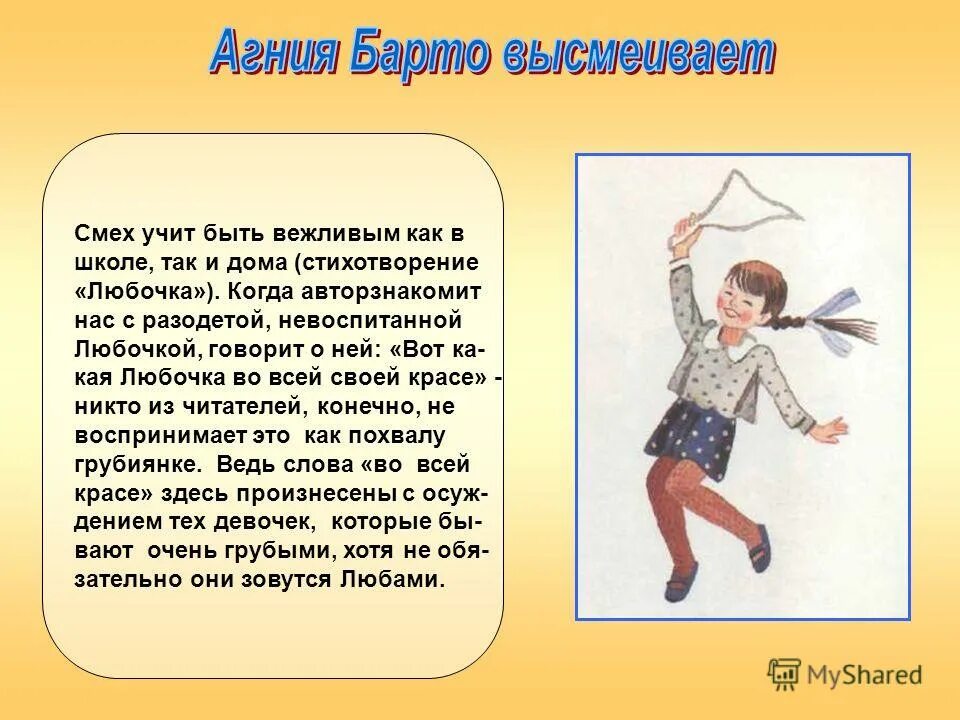 Агния Барто высмеивает

Смех учит быть вежливым как в школе, так и дома (стихотворение «Любочка»). Когда авторзнакомит нас с разодетой, невоспитанной Любочкой, говорит о ней: «Вот какая Любочка во всей своей красе» - никто из читателей, конечно, не воспринимает это как похвалу грубиянке. Ведь слова «во всей красе» здесь произнесены с осуждением тех девочек, которые бывают очень грубыми, хотя не обязательно они зовутся Любами.

MyShared